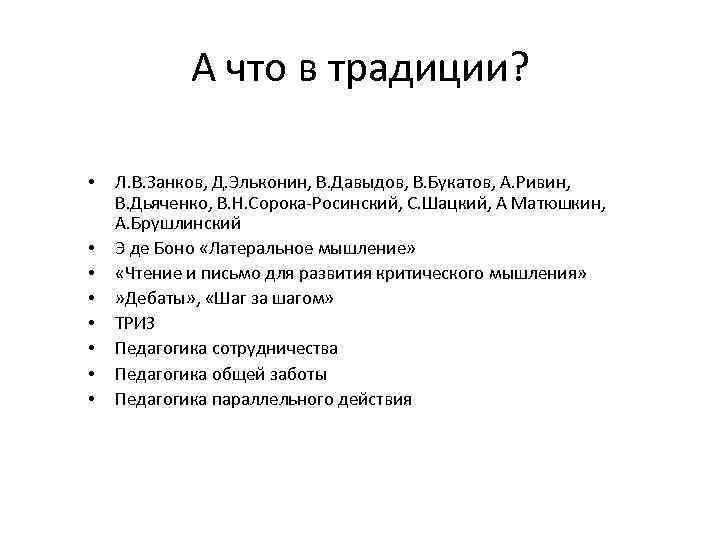 А что в традиции?

• Л.В.Занков, Д.Эльконин, В.Давыдов, В.Букатов, А.Ривин, В.Дьяченко, В.Н.Сорока-Росинский, С.Шацкий, А Матюшкин, А.Брушлинский
• Э де Боно «Латеральное мышление»
• «Чтение и письмо для развития критического мышления»
• »Дебаты», «Шаг за шагом»
• ТРИЗ
• Педагогика сотрудничества
• Педагогика общей заботы
• Педагогика параллельного действия